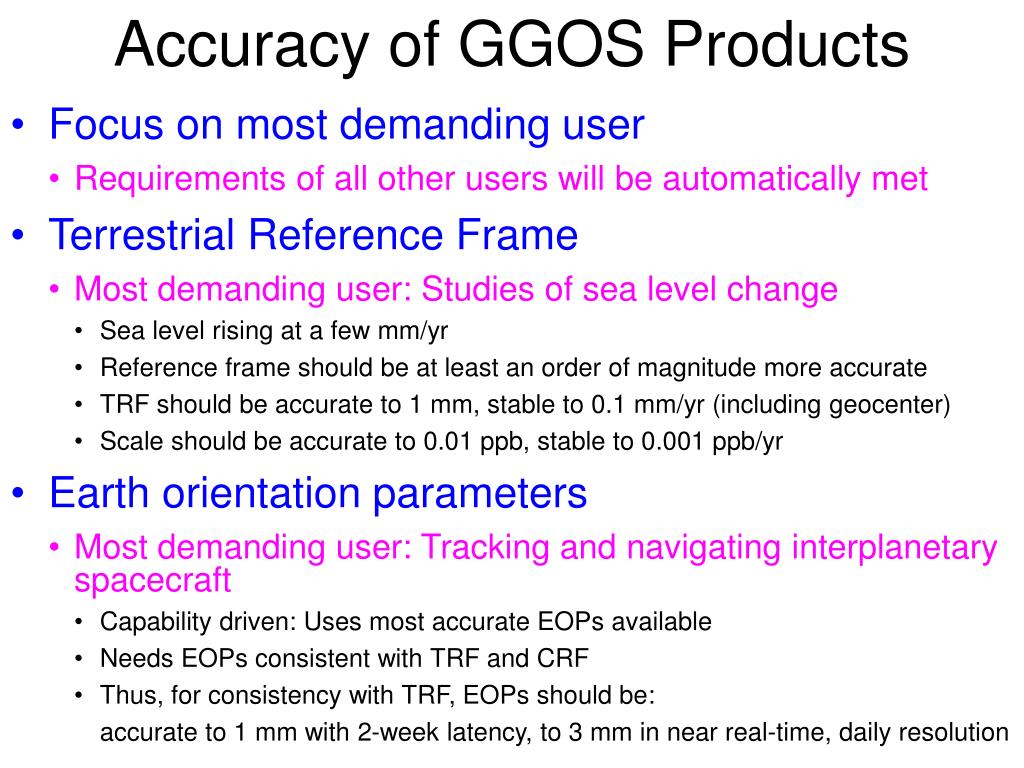 Accuracy of GGOS Products

• Focus on most demanding user
  • Requirements of all other users will be automatically met
• Terrestrial Reference Frame
  • Most demanding user: Studies of sea level change
    • Sea level rising at a few mm/yr
    • Reference frame should be at least an order of magnitude more accurate
    • TRF should be accurate to 1 mm, stable to 0.1 mm/yr (including geocenter)
    • Scale should be accurate to 0.01 ppb, stable to 0.001 ppb/yr
• Earth orientation parameters
  • Most demanding user: Tracking and navigating interplanetary spacecraft
    • Capability driven: Uses most accurate EOPs available
    • Needs EOPs consistent with TRF and CRF
    • Thus, for consistency with TRF, EOPs should be:
      accurate to 1 mm with 2-week latency, to 3 mm in near real-time, daily resolution